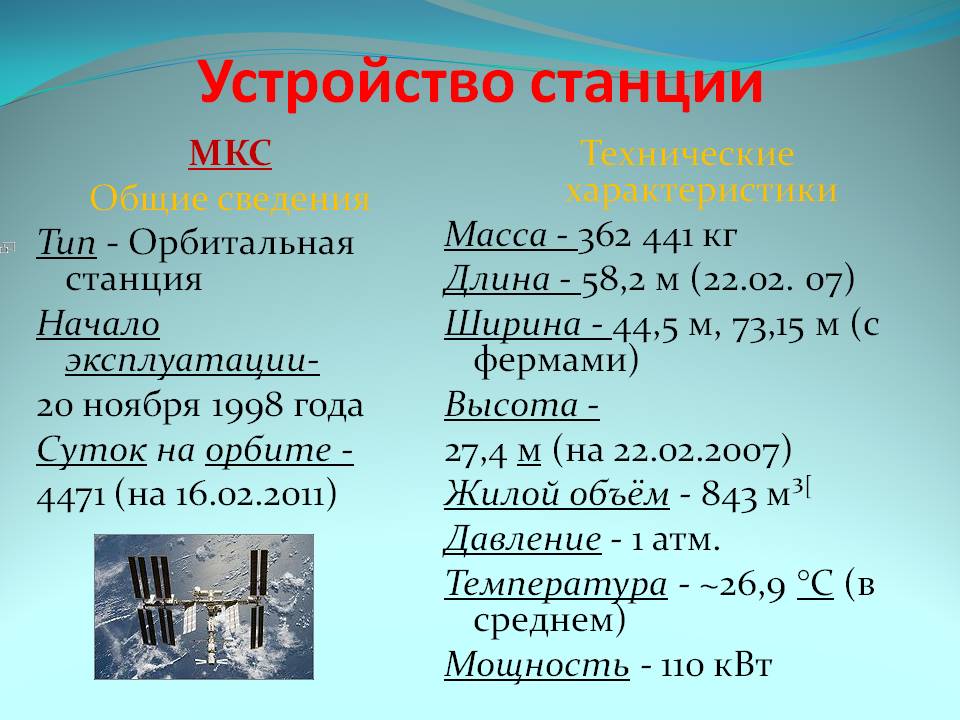 Устройство станции

МКС

Общие сведения

Тип - Орбитальная станция

Начало эксплуатации-

20 ноября 1998 года

Суток на орбите -

4471 (на 16.02.2011)

Технические характеристики

Масса - 362 441 кг

Длина - 58,2 м (22.02. 07)

Ширина - 44,5 м, 73,15 м (с фермами)

Высота -

27,4 м (на 22.02.2007)

Жилой объём - 843 м$^{3[}$

Давление - 1 атм.

Температура - ~26,9 °C (в среднем)

Мощность - 110 кВт